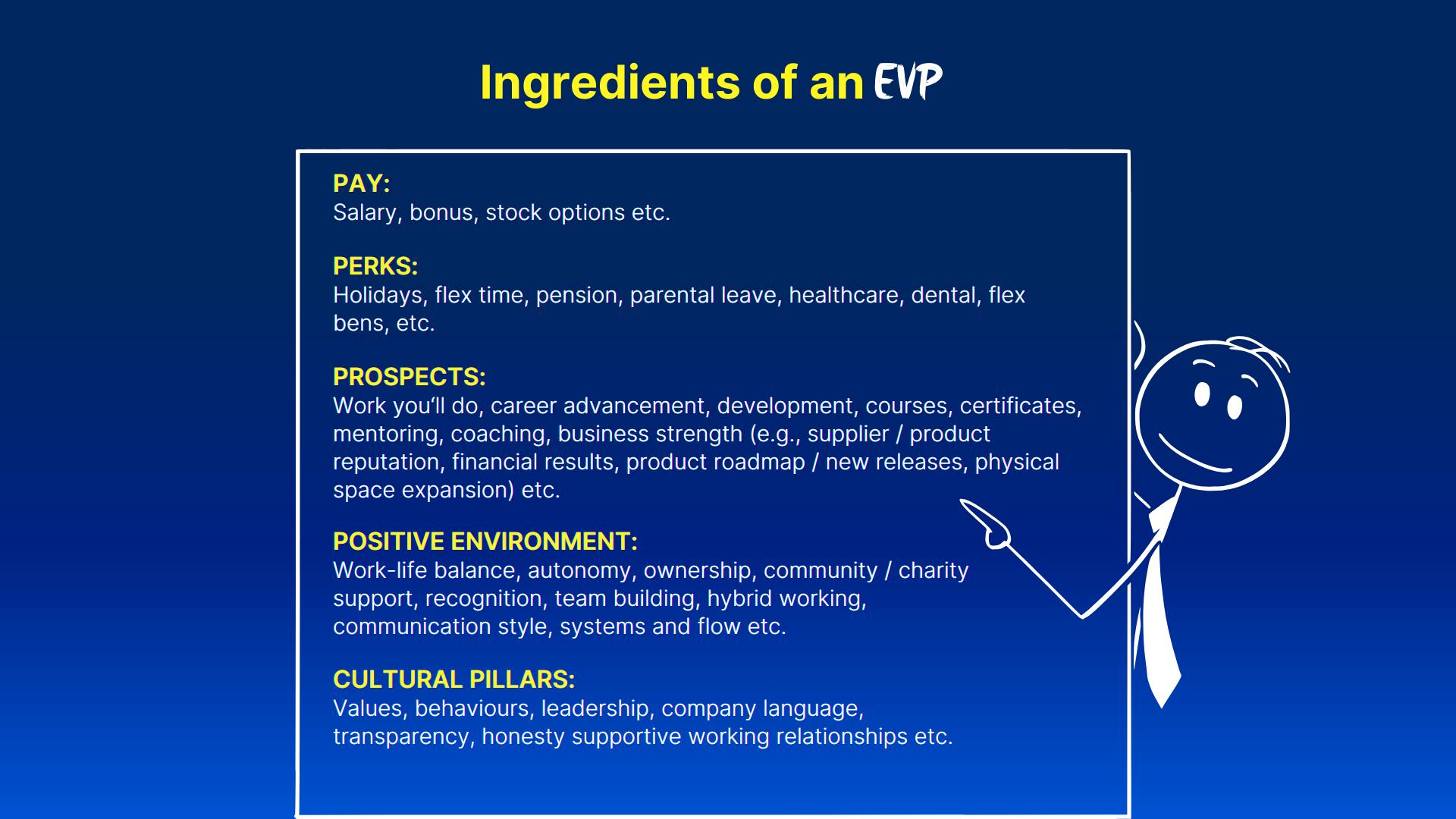 Ingredients of an EVP

PAY:
Salary, bonus, stock options etc.

PERKS:
Holidays, flex time, pension, parental leave, healthcare, dental, flex bens, etc.

PROSPECTS:
Work you'll do, career advancement, development, courses, certificates, mentoring, coaching, business strength (e.g., supplier / product reputation, financial results, product roadmap / new releases, physical space expansion) etc.

POSITIVE ENVIRONMENT:
Work-life balance, autonomy, ownership, community / charity support, recognition, team building, hybrid working, communication style, systems and flow etc.

CULTURAL PILLARS:
Values, behaviours, leadership, company language, transparency, honesty supportive working relationships etc.